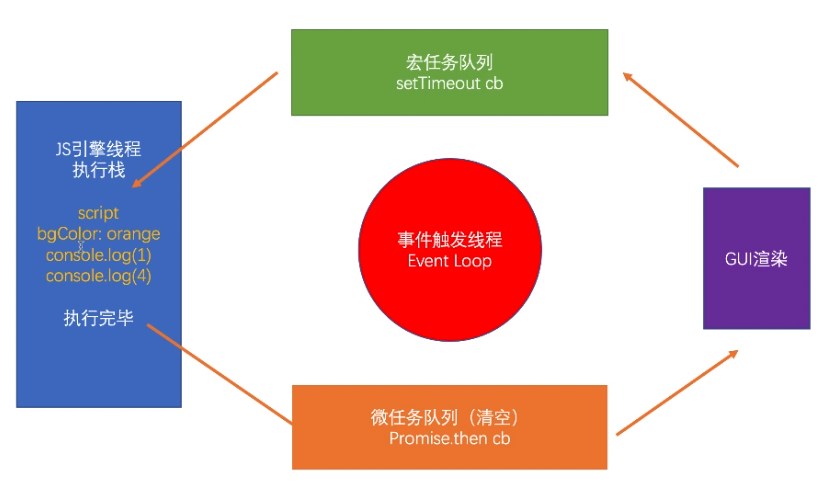 宏任务队列
setTimeout cb

JS引擎线程
执行栈

script
bgColor: orange
console.log(1)
console.log(4)

执行完毕

事件触发线程
Event Loop

GUI渲染

微任务队列（清空）
Promise.then cb